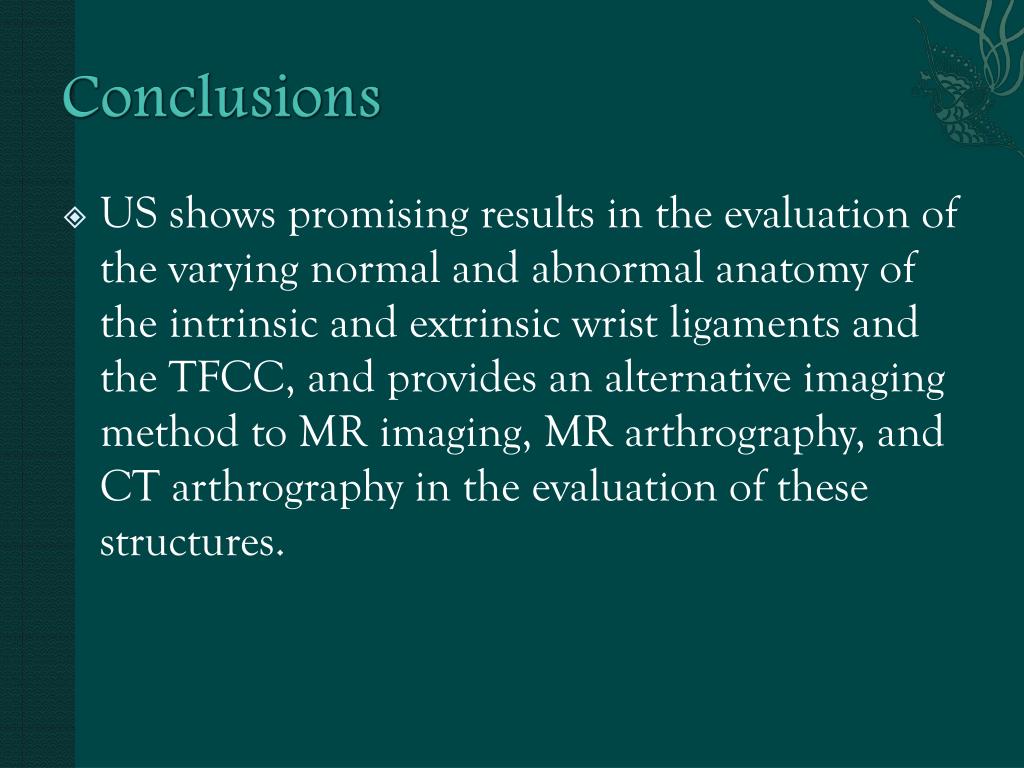 Conclusions

US shows promising results in the evaluation of the varying normal and abnormal anatomy of the intrinsic and extrinsic wrist ligaments and the TFCC, and provides an alternative imaging method to MR imaging, MR arthrography, and CT arthrography in the evaluation of these structures.